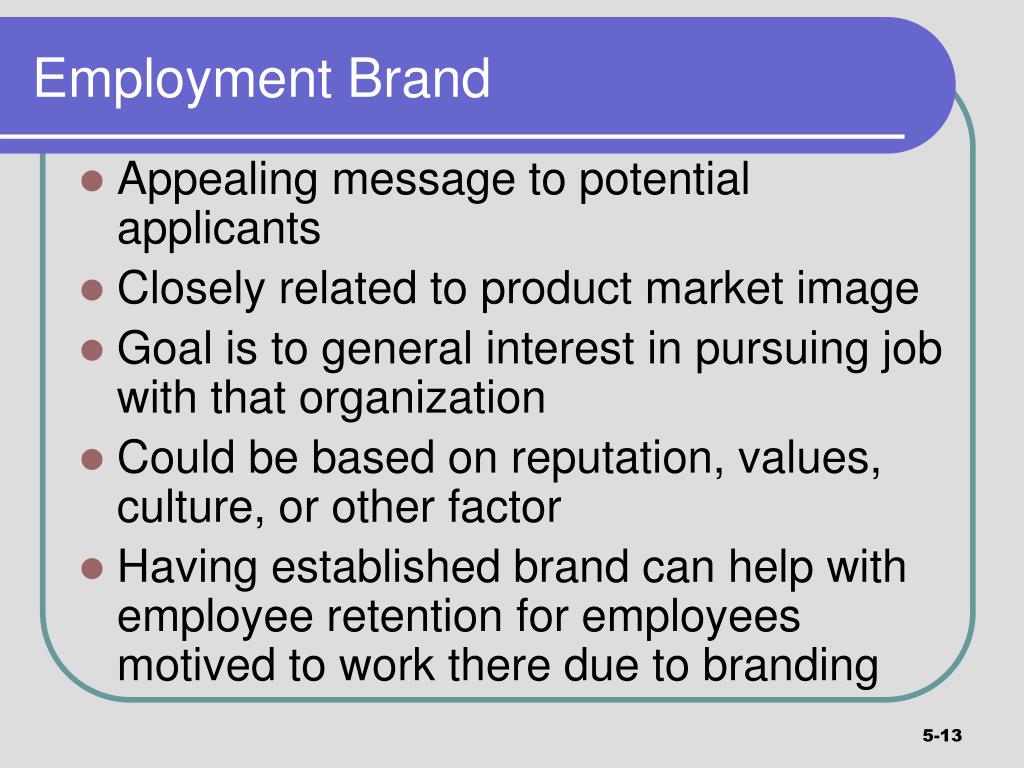 Employment Brand

- Appealing message to potential applicants
- Closely related to product market image
- Goal is to general interest in pursuing job with that organization
- Could be based on reputation, values, culture, or other factor
- Having established brand can help with employee retention for employees motived to work there due to branding

5-13